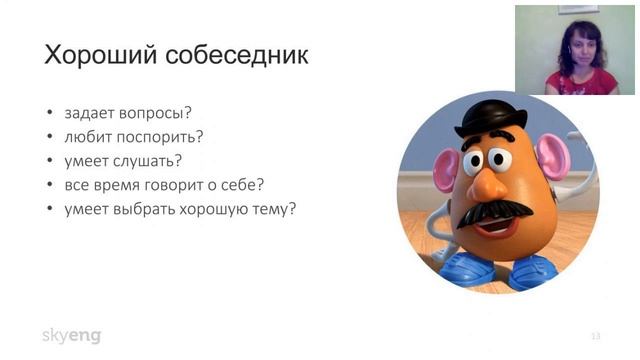 Хороший собеседник

• задает вопросы?
• любит поспорить?
• умеет слушать?
• все время говорит о себе?
• умеет выбрать хорошую тему?

skyeng

13